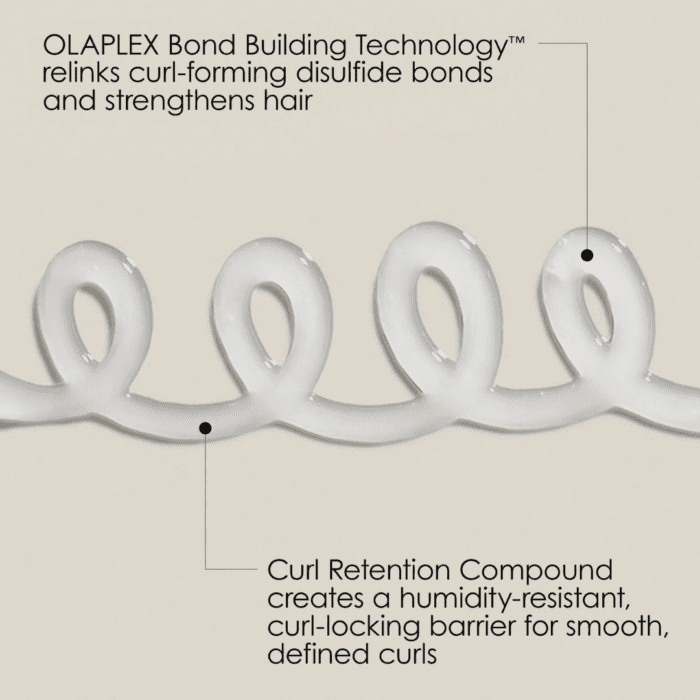 OLAPLEX Bond Building Technology™ relinks curl-forming disulfide bonds and strengthens hair

Curl Retention Compound creates a humidity-resistant, curl-locking barrier for smooth, defined curls